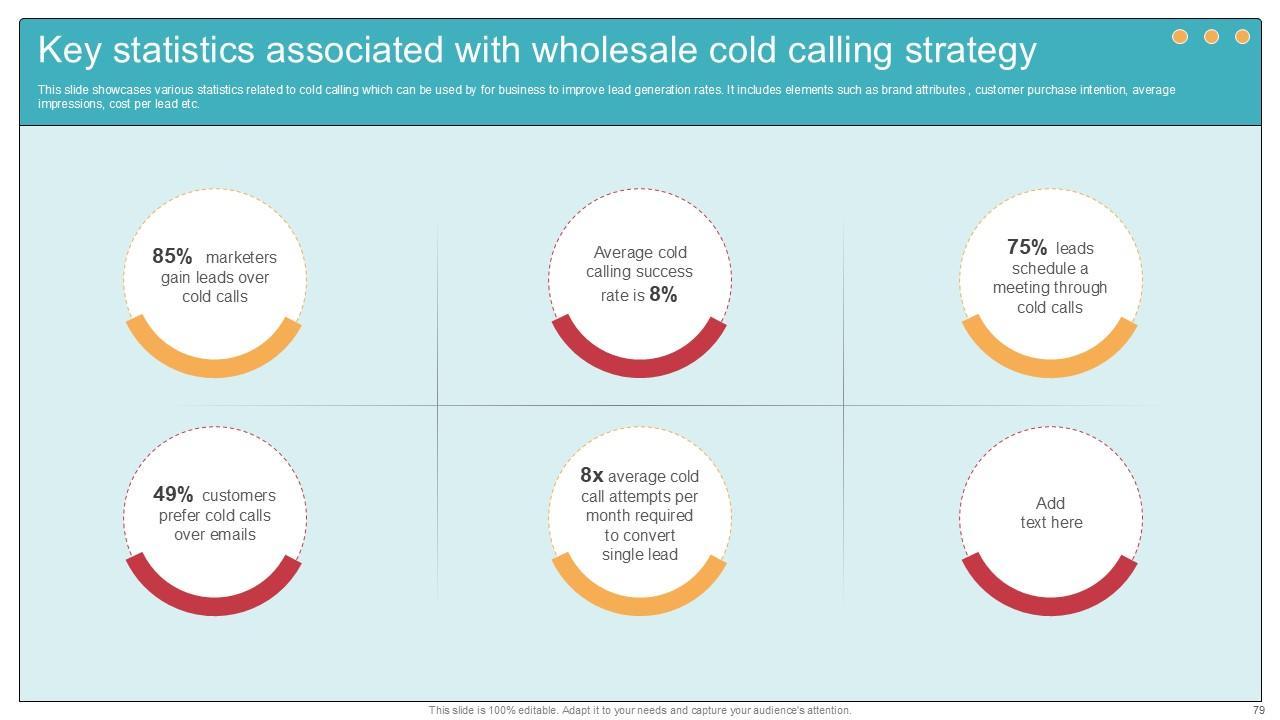 Key statistics associated with wholesale cold calling strategy

This slide showcases various statistics related to cold calling which can be used by for business to improve lead generation rates. It includes elements such as brand attributes , customer purchase intention, average impressions, cost per lead etc.

85% marketers gain leads over cold calls

Average cold calling success rate is 8%

75% leads schedule a meeting through cold calls

49% customers prefer cold calls over emails

8x average cold call attempts per month required to convert single lead

Add text here

This slide is 100% editable. Adapt it to your needs and capture your audience's attention.

79